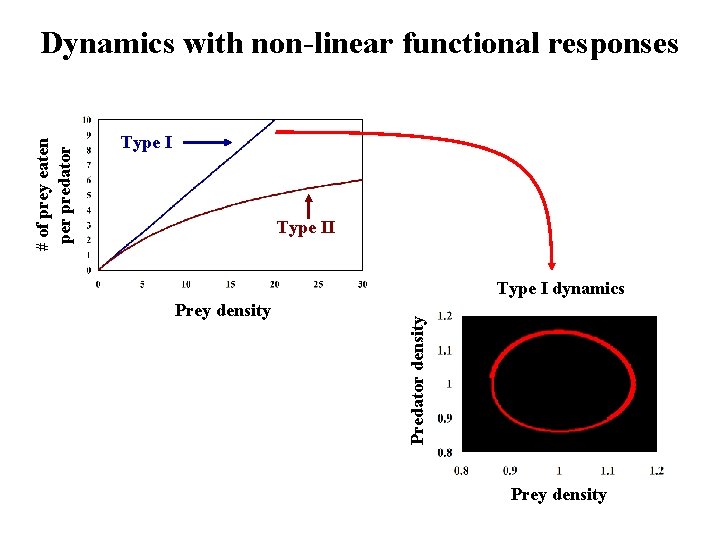 Dynamics with non-linear functional responses

# of prey eaten per predator

10
9
8
7
6
5
4
3
2
1
0

Type I

Type II

0 5 10 15 20 25 30

Prey density

Type I dynamics

Predator density

1.2
1.1
1
0.9
0.8

0.8 0.9 1 1.1 1.2

Prey density